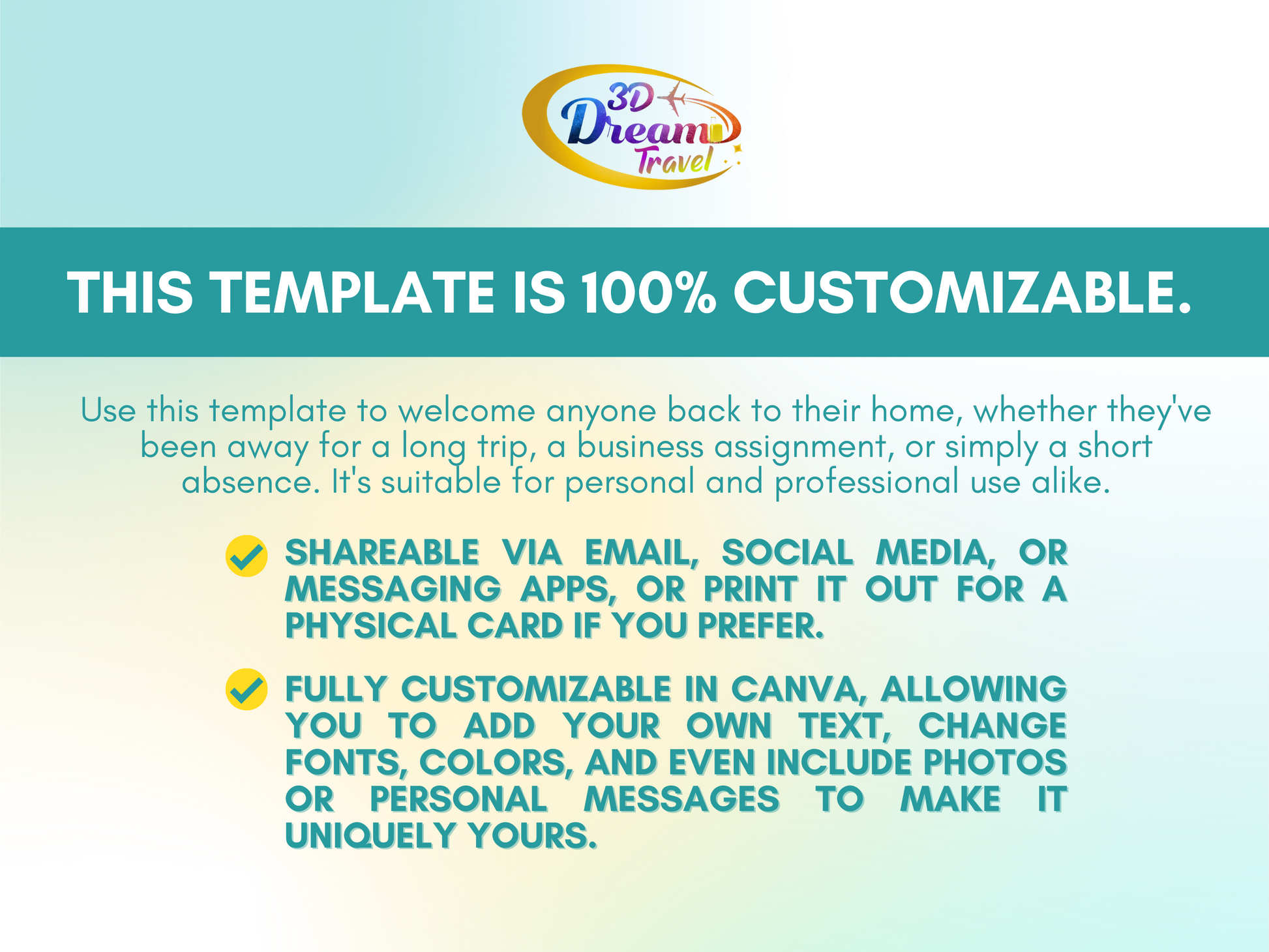 3D Dream Travel

THIS TEMPLATE IS 100% CUSTOMIZABLE.

Use this template to welcome anyone back to their home, whether they've been away for a long trip, a business assignment, or simply a short absence. It's suitable for personal and professional use alike.

SHAREABLE VIA EMAIL, SOCIAL MEDIA, OR MESSAGING APPS, OR PRINT IT OUT FOR A PHYSICAL CARD IF YOU PREFER.

FULLY CUSTOMIZABLE IN CANVA, ALLOWING YOU TO ADD YOUR OWN TEXT, CHANGE FONTS, COLORS, AND EVEN INCLUDE PHOTOS OR PERSONAL MESSAGES TO MAKE IT UNIQUELY YOURS.